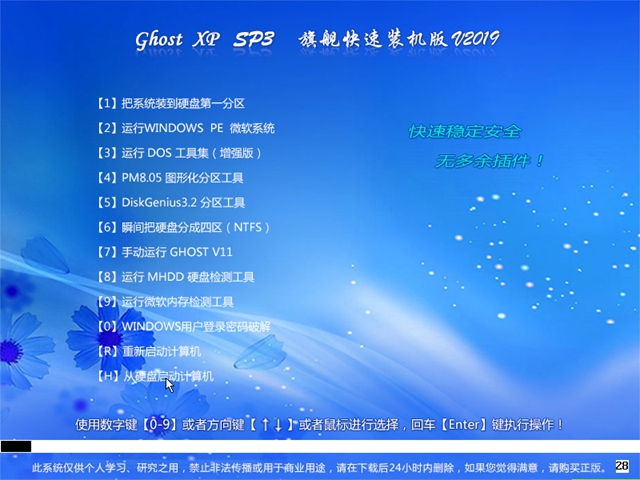 Ghost XP SP3 旗舰快速装机版 V2019

【1】把系统装到硬盘第一分区

【2】运行WINDOWS PE 微软系统

【3】运行 DOS 工具集（增强版）

【4】PM8.05 图形化分区工具

【5】DiskGenius3.2 分区工具

【6】瞬间把硬盘分成四区（NTFS）

【7】手动运行 GHOST V11

【8】运行 MHDD 硬盘检测工具

【9】运行微软内存检测工具

【0】WINDOWS用户登录密码破解

【R】重新启动计算机

【H】从硬盘启动计算机

快速稳定安全

无多余插件！

使用数字键【0-9】或者方向键【↑↓】或者鼠标进行选择，回车【Enter】键执行操作！

此系统仅供个人学习、研究之用，禁止非法传播或用于商业用途，请在下载后24小时内删除，如果您觉得满意，请购买正版。

28